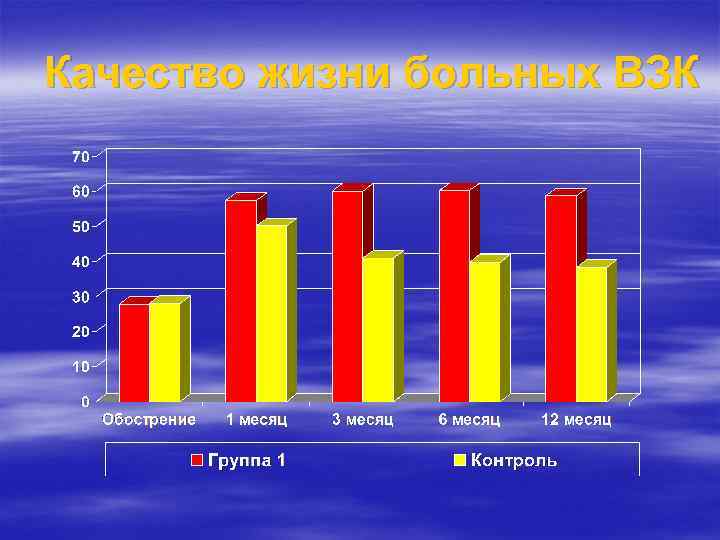 Качество жизни больных ВЗК

70
60
50
40
30
20
10
0

Обострение
1 месяц
3 месяц
6 месяц
12 месяц

Группа 1
Контроль